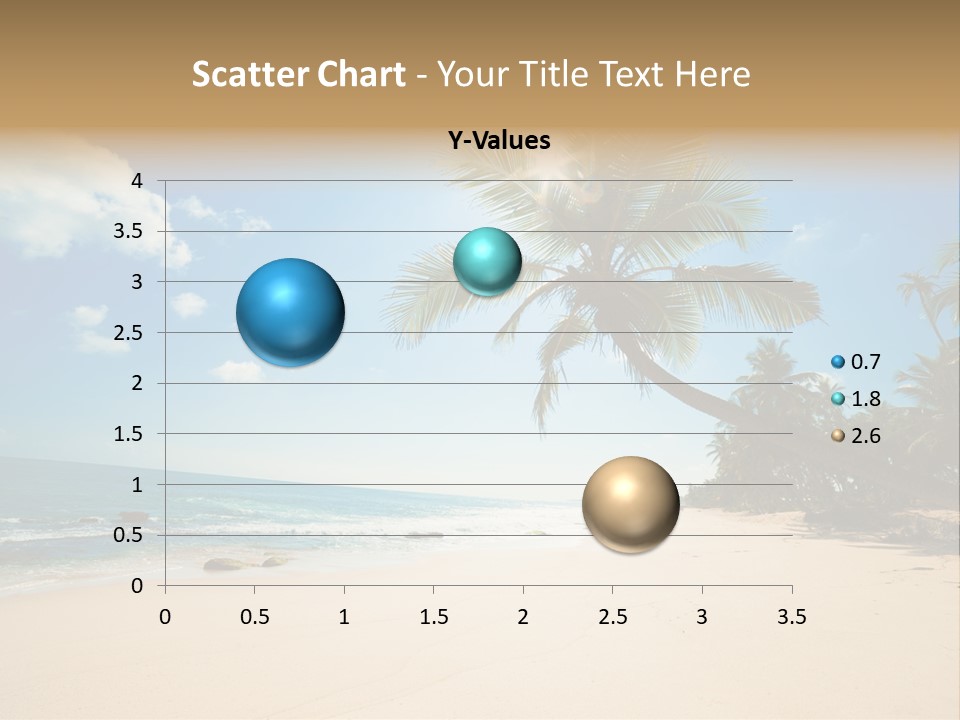 Scatter Chart - Your Title Text Here

Y-Values

4
3.5
3
2.5
2
1.5
1
0.5
0

0 0.5 1 1.5 2 2.5 3 3.5

0.7
1.8
2.6